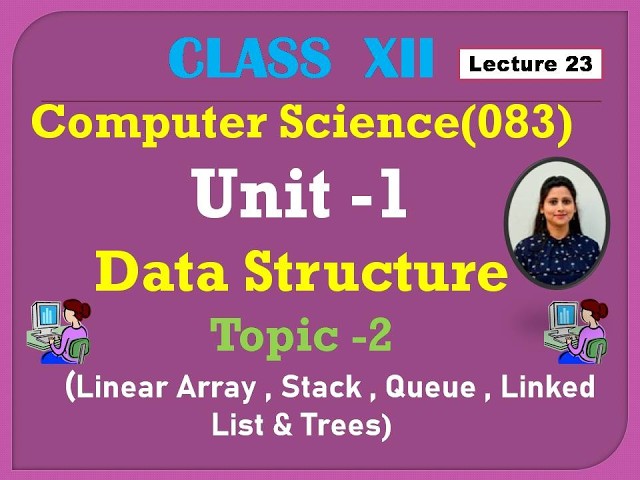 CLASS XII

Lecture 23

Computer Science(083)

Unit -1

Data Structure

Topic -2

(Linear Array , Stack , Queue , Linked List & Trees)